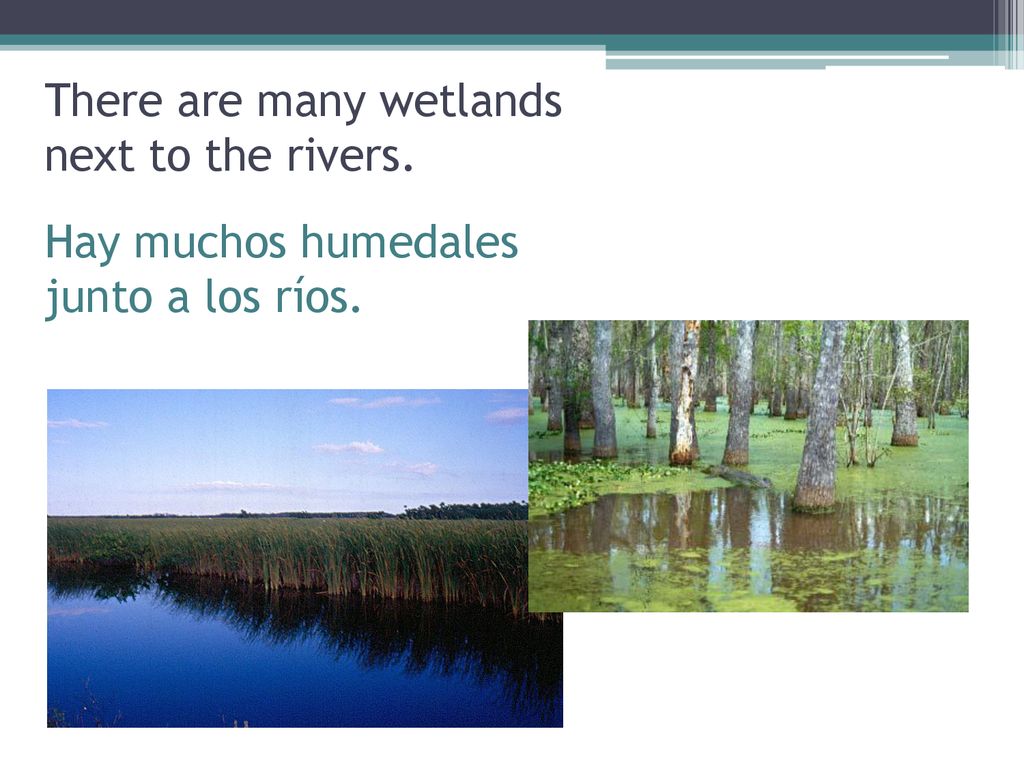 There are many wetlands next to the rivers.

Hay muchos humedales junto a los ríos.